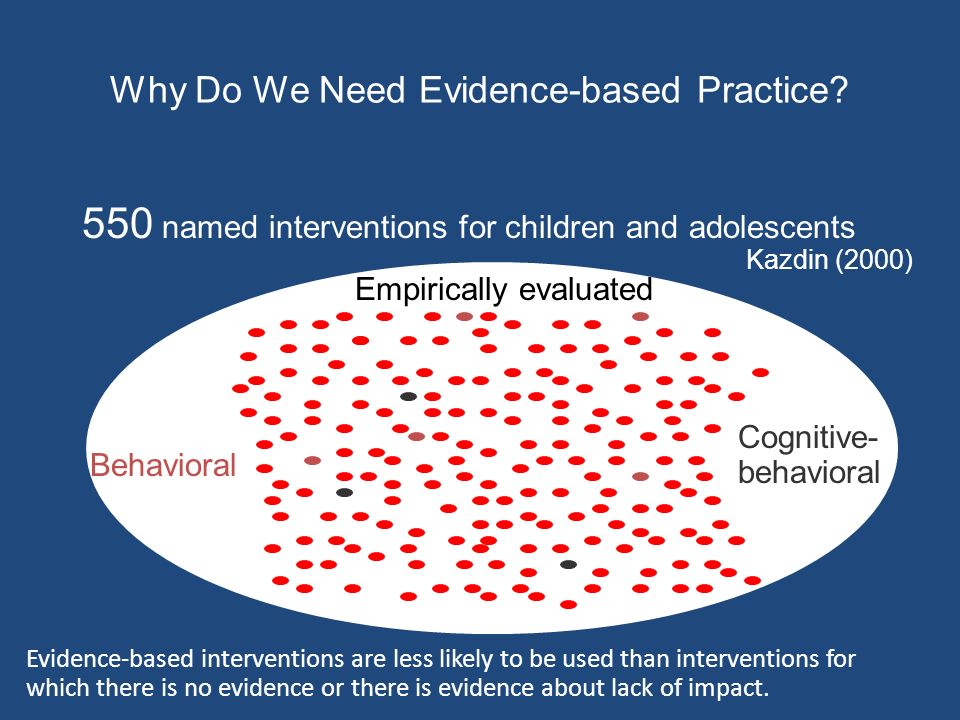 Why Do We Need Evidence-based Practice?

550 named interventions for children and adolescents

Kazdin (2000)

Empirically evaluated

Behavioral

Cognitive-behavioral

Evidence-based interventions are less likely to be used than interventions for which there is no evidence or there is evidence about lack of impact.